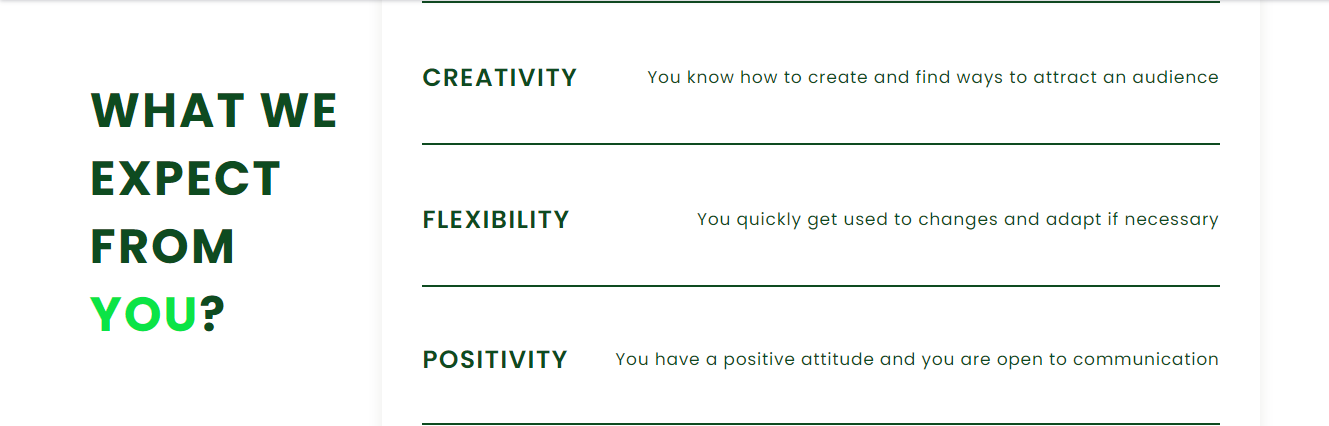 WHAT WE EXPECT FROM YOU?

CREATIVITY
You know how to create and find ways to attract an audience

FLEXIBILITY
You quickly get used to changes and adapt if necessary

POSITIVITY
You have a positive attitude and you are open to communication